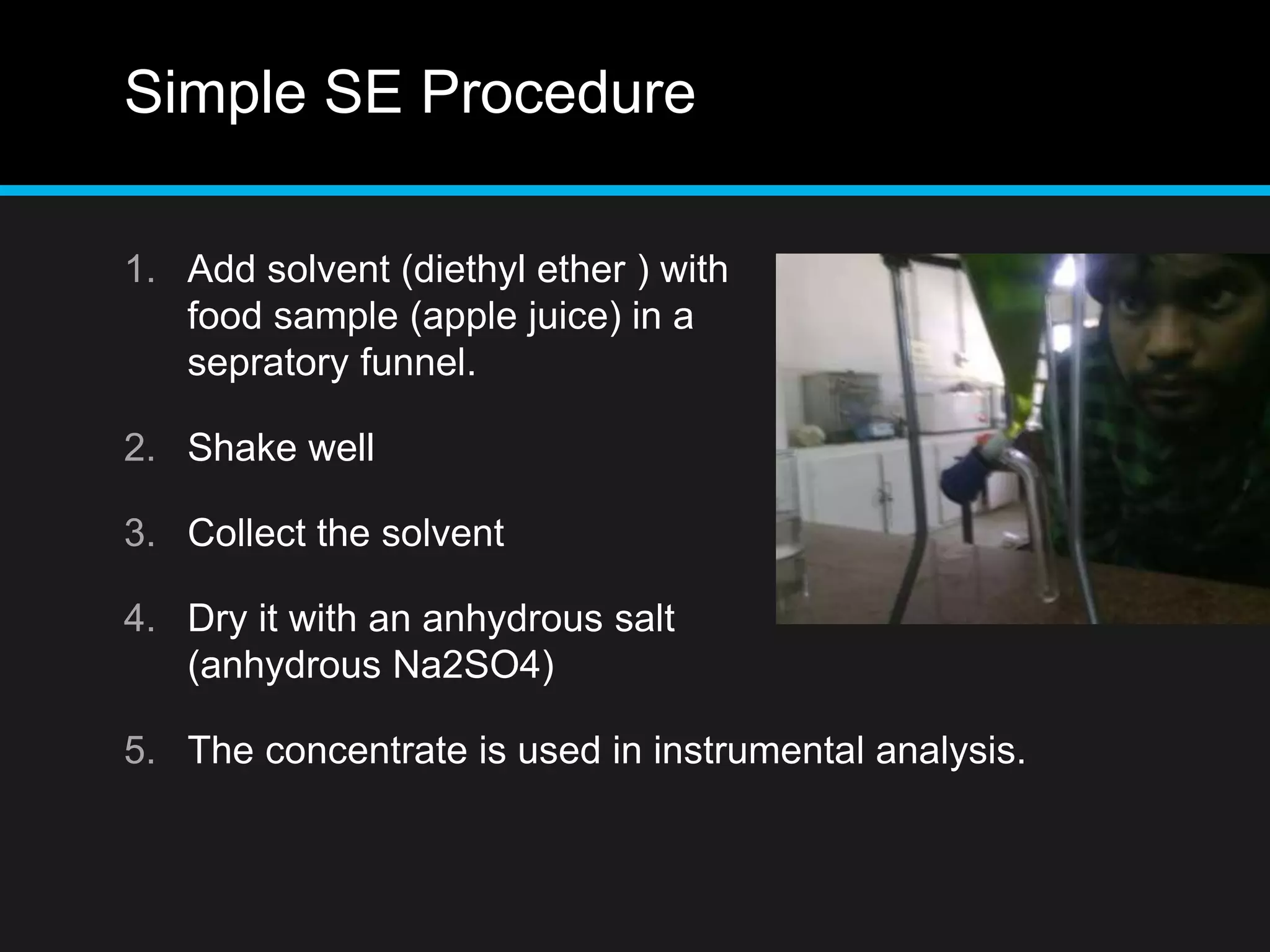 Simple SE Procedure

1. Add solvent (diethyl ether ) with food sample (apple juice) in a sepratory funnel.

2. Shake well

3. Collect the solvent

4. Dry it with an anhydrous salt (anhydrous Na2SO4)

5. The concentrate is used in instrumental analysis.